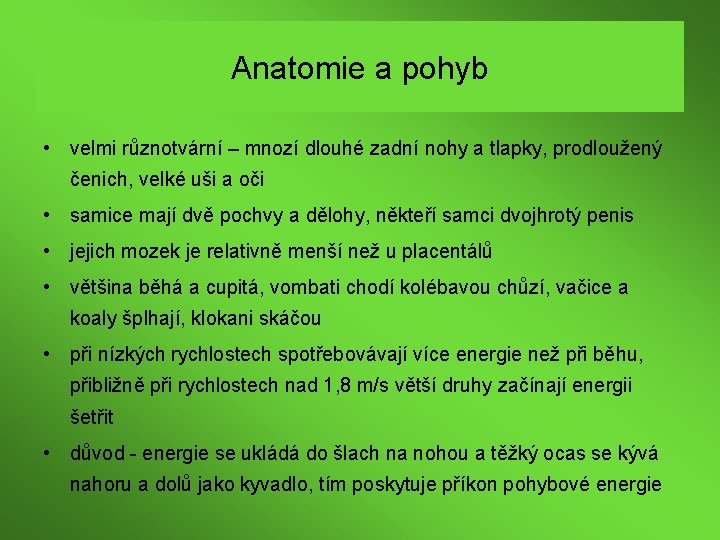 Anatomie a pohyb

• velmi různotvární – mnozí dlouhé zadní nohy a tlapky, prodloužený čenich, velké uši a oči

• samice mají dvě pochvy a dělohy, někteří samci dvojhrotý penis

• jejich mozek je relativně menší než u placentálů

• většina běhá a cupitá, vombati chodí kolébavou chůzí, vačice a koaly šplhají, klokani skáčou

• při nízkých rychlostech spotřebovávají více energie než při běhu, přibližně při rychlostech nad 1,8 m/s větší druhy začínají energii šetřit

• důvod - energie se ukládá do šlach na nohou a těžký ocas se kývá nahoru a dolů jako kyvadlo, tím poskytuje příkon pohybové energie